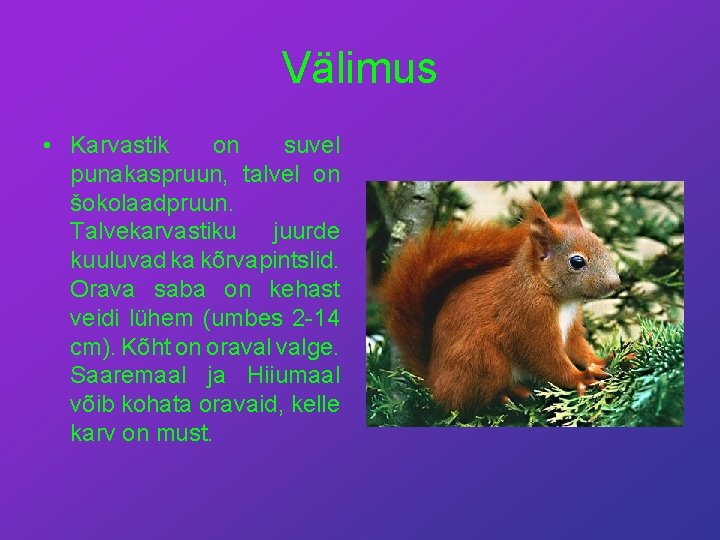 Välimus

• Karvastik on suvel punakaspruun, talvel on šokolaadpruun. Talvekarvastiku juurde kuuluvad ka kõrvapintslid. Orava saba on kehast veidi lühem (umbes 2-14 cm). Kõht on oraval valge. Saaremaal ja Hiiumaal võib kohata oravaid, kelle karv on must.